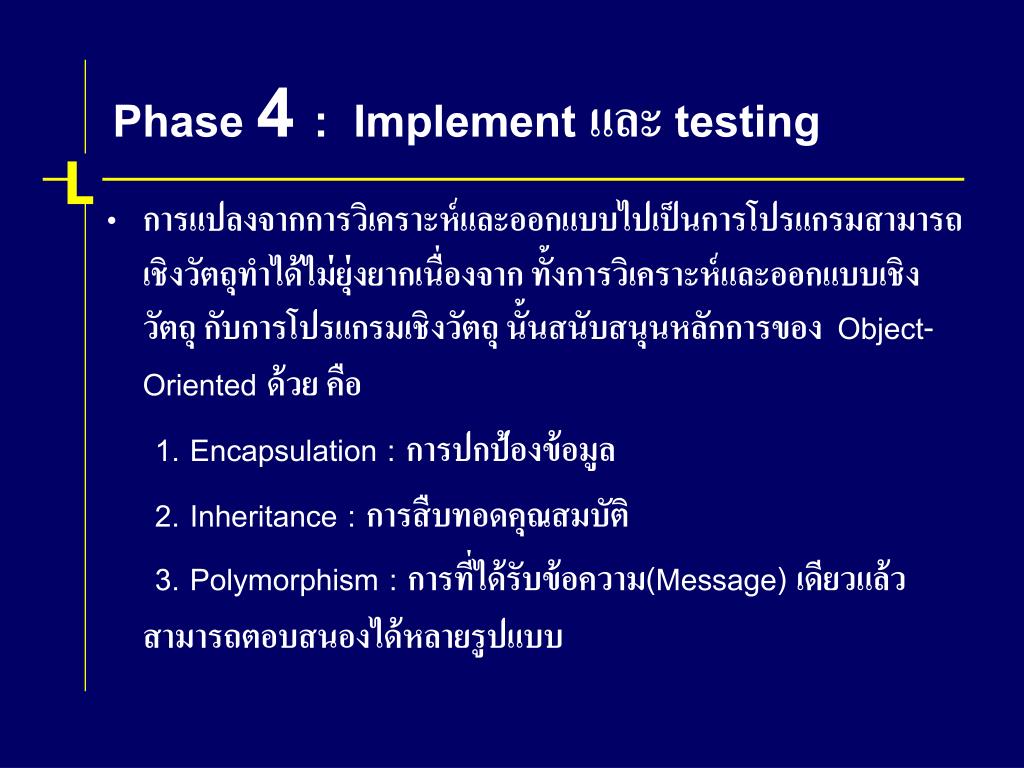 Phase 4 : Implement และ testing

• การแปลงจากการวิเคราะห์และออกแบบไปเป็นการโปรแกรมสามารถเชิงวัตถุทำได้ไม่ยุ่งยากเนื่องจาก ทั้งการวิเคราะห์และออกแบบเชิงวัตถุ กับการโปรแกรมเชิงวัตถุ นั้นสนับสนุนหลักการของ Object-Oriented ด้วย คือ

1. Encapsulation : การปกป้องข้อมูล

2. Inheritance : การสืบทอดคุณสมบัติ

3. Polymorphism : การที่ได้รับข้อความ(Message) เดียวแล้วสามารถตอบสนองได้หลายรูปแบบ